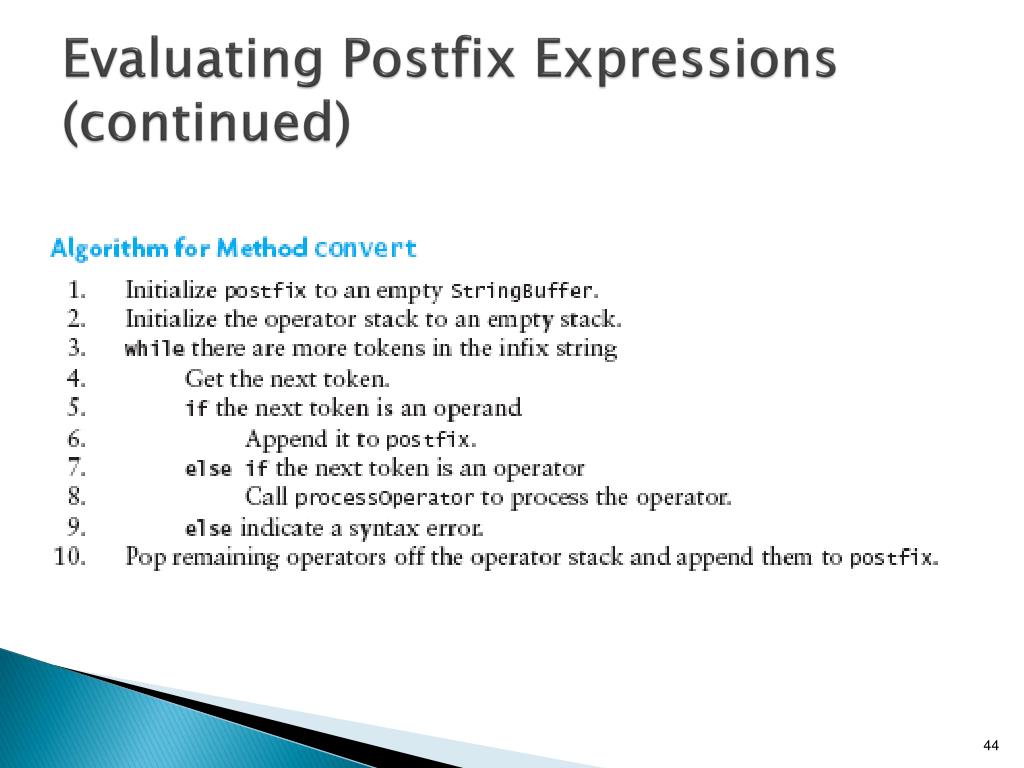 Evaluating Postfix Expressions (continued)

Algorithm for Method convert

1. Initialize postfix to an empty StringBuffer.
2. Initialize the operator stack to an empty stack.
3. while there are more tokens in the infix string
4. Get the next token.
5. if the next token is an operand
6. Append it to postfix.
7. else if the next token is an operator
8. Call processOperator to process the operator.
9. else indicate a syntax error.
10. Pop remaining operators off the operator stack and append them to postfix.

44